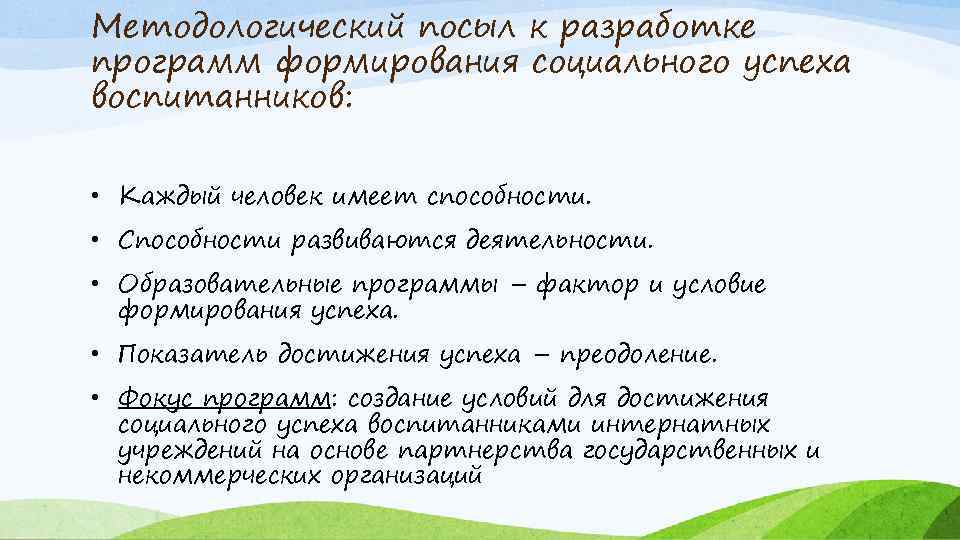 Методологический посыл к разработке программ формирования социального успеха воспитанников:

• Каждый человек имеет способности.
• Способности развиваются деятельности.
• Образовательные программы – фактор и условие формирования успеха.
• Показатель достижения успеха – преодоление.
• Фокус программ: создание условий для достижения социального успеха воспитанниками интернатных учреждений на основе партнерства государственных и некоммерческих организаций